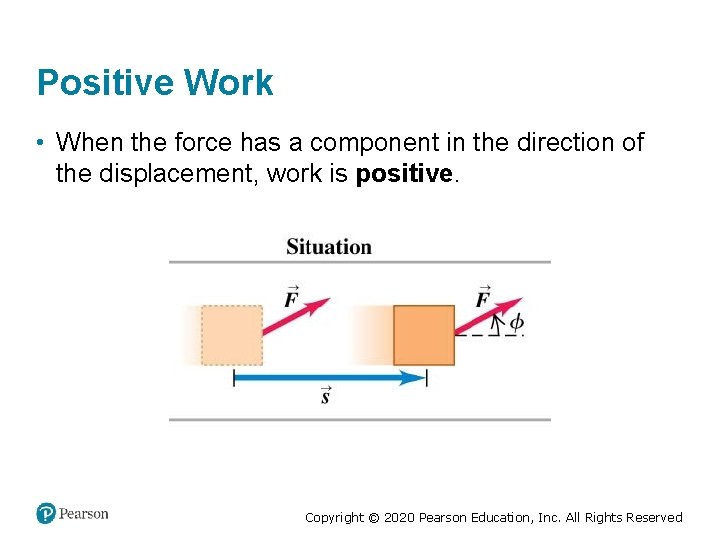 Positive Work

• When the force has a component in the direction of the displacement, work is **positive**.

Situation

$\vec{F}$

$\vec{F}$

$\phi$

$\vec{s}$

Pearson

Copyright © 2020 Pearson Education, Inc. All Rights Reserved